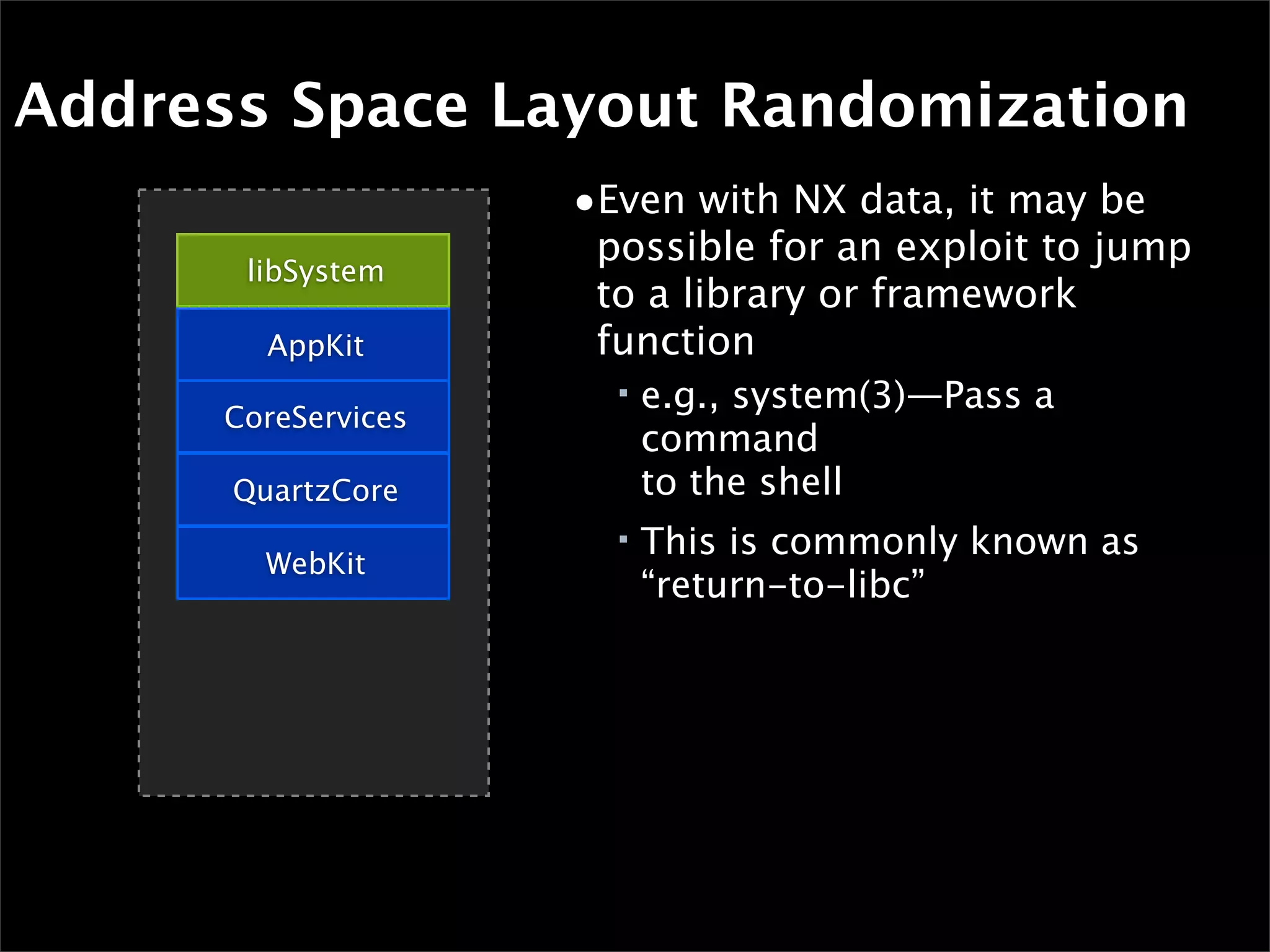 Address Space Layout Randomization

libSystem

AppKit

CoreServices

QuartzCore

WebKit

• Even with NX data, it may be possible for an exploit to jump to a library or framework function

▪ e.g., system(3)—Pass a command
to the shell

▪ This is commonly known as “return-to-libc”